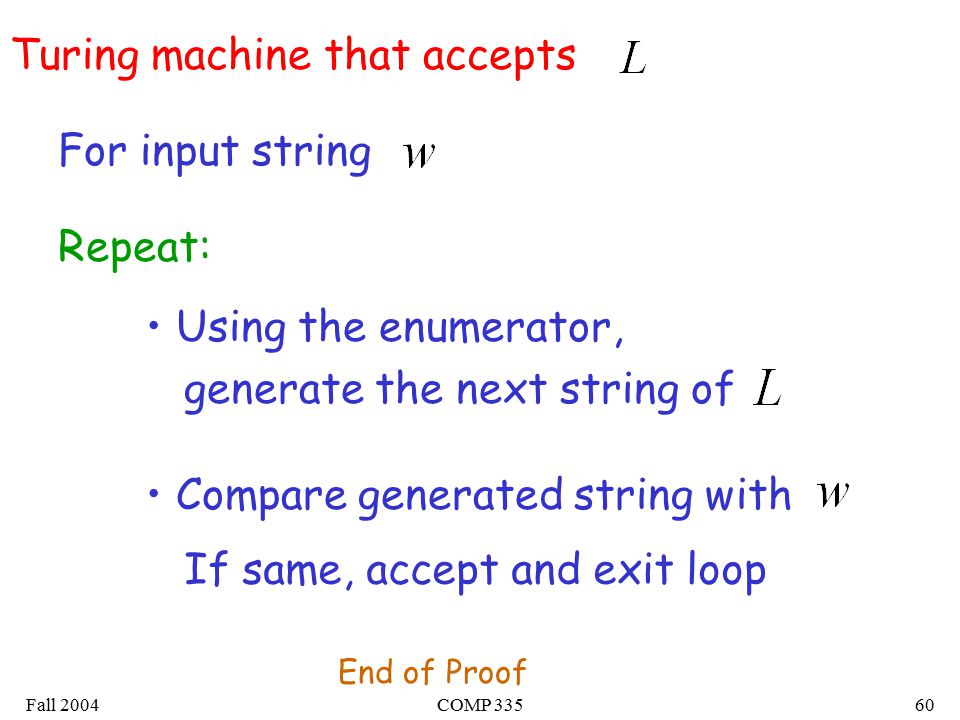 Turing machine that accepts $L$

For input string $w$

Repeat:

• Using the enumerator, generate the next string of $L$

• Compare generated string with $w$

If same, accept and exit loop

End of Proof

Fall 2004

COMP 335

60